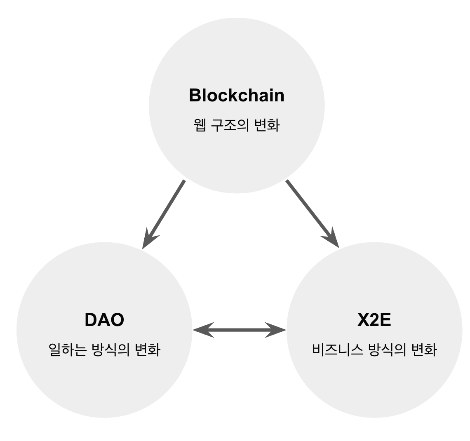 Blockchain
웹 구조의 변화

DAO
일하는 방식의 변화

X2E
비즈니스 방식의 변화